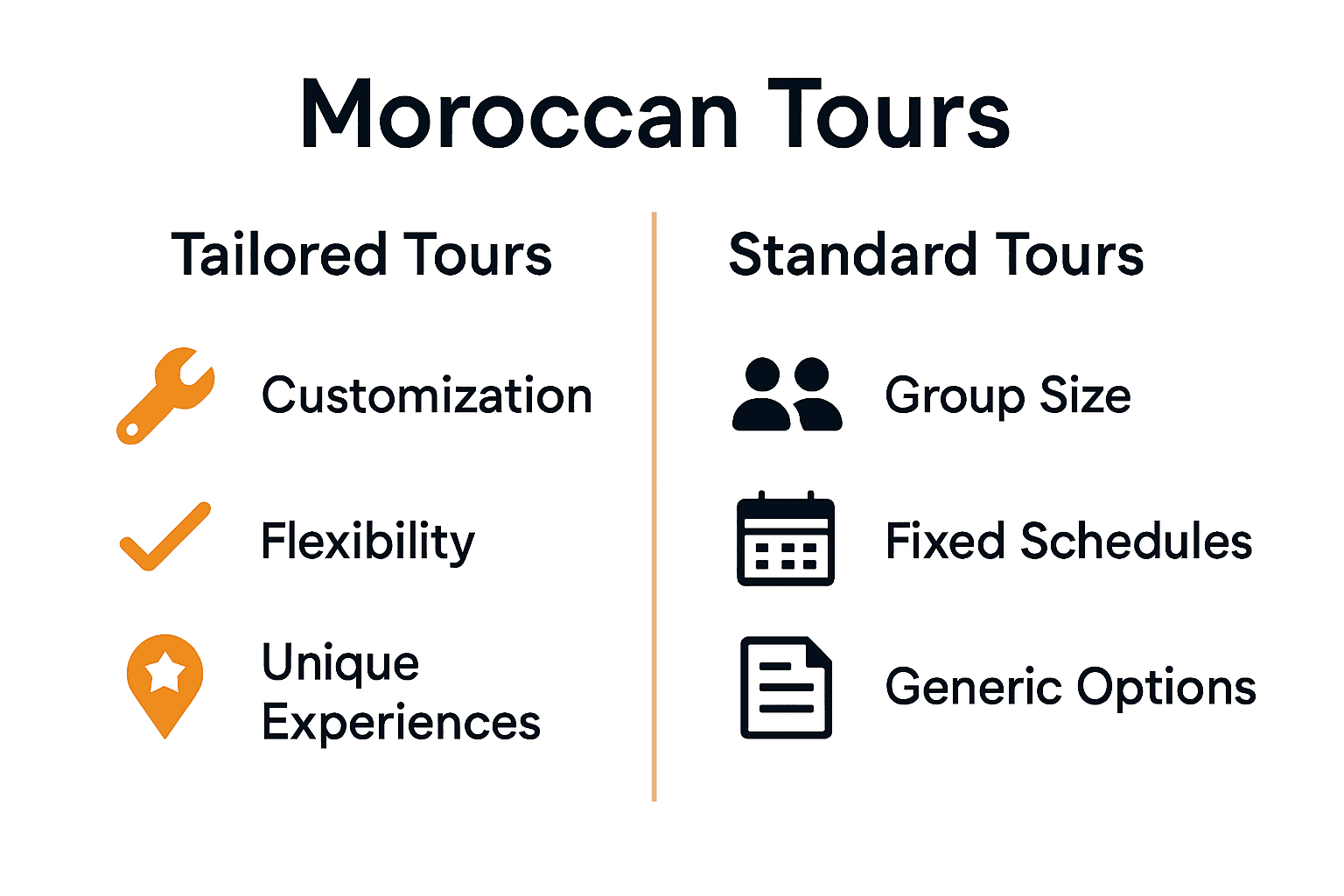 Moroccan Tours

Tailored Tours

Customization

Flexibility

Unique Experiences

Standard Tours

Group Size

Fixed Schedules

Generic Options